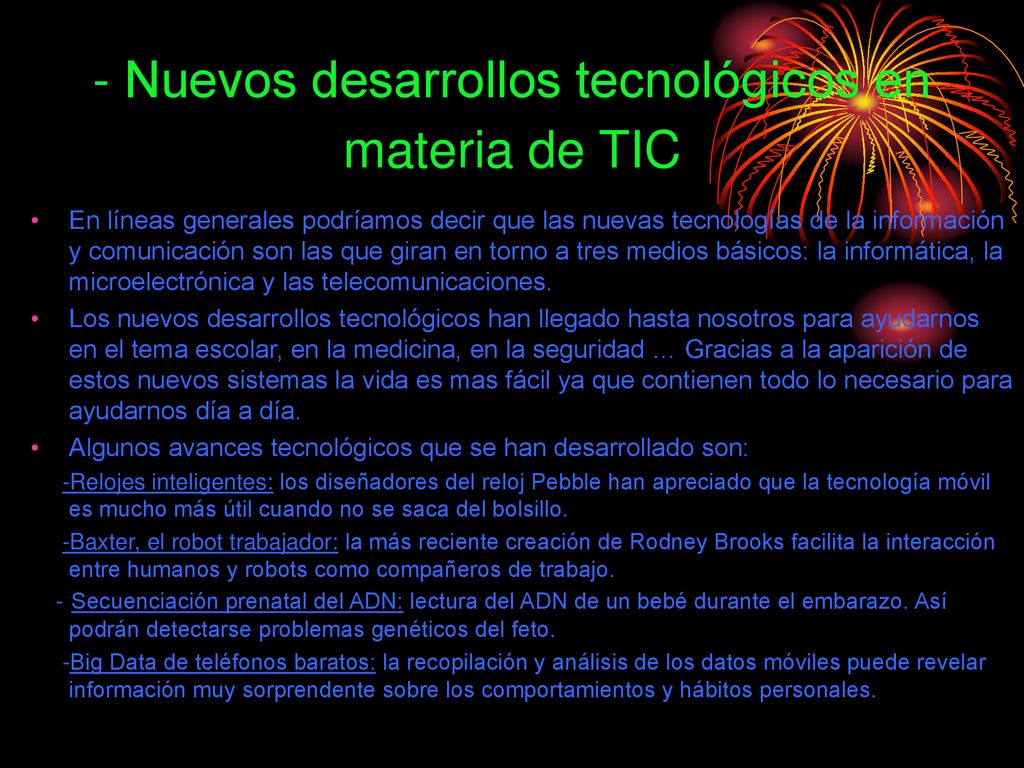 - Nuevos desarrollos tecnológicos en materia de TIC

• En líneas generales podríamos decir que las nuevas tecnologías de la información y comunicación son las que giran en torno a tres medios básicos: la informática, la microelectrónica y las telecomunicaciones.

• Los nuevos desarrollos tecnológicos han llegado hasta nosotros para ayudarnos en el tema escolar, en la medicina, en la seguridad … Gracias a la aparición de estos nuevos sistemas la vida es mas fácil ya que contienen todo lo necesario para ayudarnos día a día.

• Algunos avances tecnológicos que se han desarrollado son:

-Relojes inteligentes: los diseñadores del reloj Pebble han apreciado que la tecnología móvil es mucho más útil cuando no se saca del bolsillo.

-Baxter, el robot trabajador: la más reciente creación de Rodney Brooks facilita la interacción entre humanos y robots como compañeros de trabajo.

- Secuenciación prenatal del ADN: lectura del ADN de un bebé durante el embarazo. Así podrán detectarse problemas genéticos del feto.

-Big Data de teléfonos baratos: la recopilación y análisis de los datos móviles puede revelar información muy sorprendente sobre los comportamientos y hábitos personales.